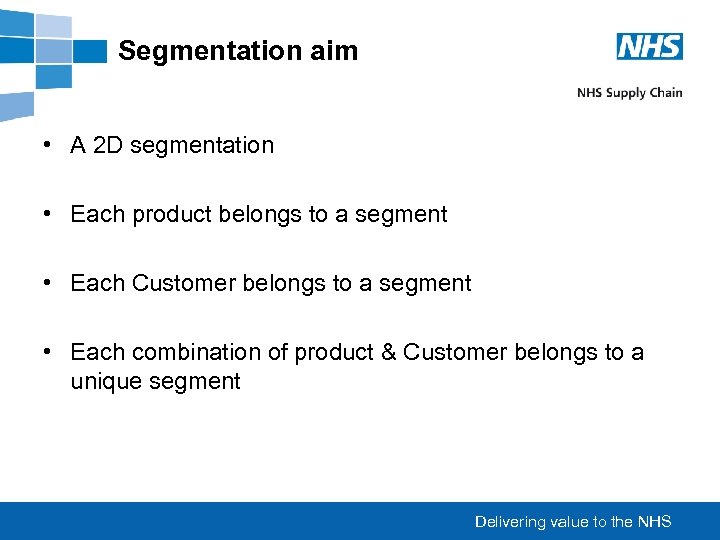 Segmentation aim

NHS

NHS Supply Chain

• A 2D segmentation

• Each product belongs to a segment

• Each Customer belongs to a segment

• Each combination of product & Customer belongs to a unique segment

Delivering value to the NHS